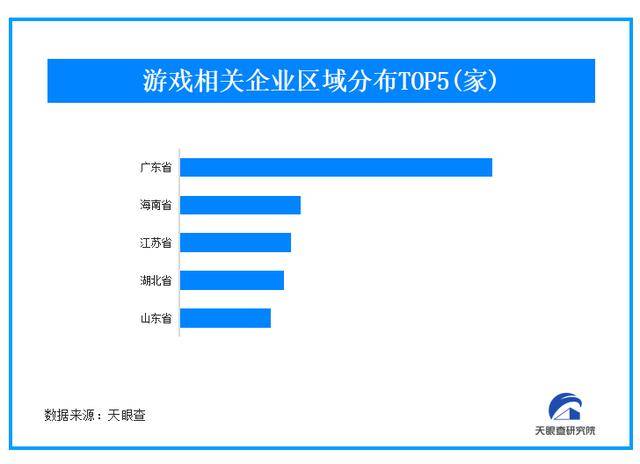 游戏相关企业区域分布TOP5(家)

广东省
海南省
江苏省
湖北省
山东省

数据来源：天眼查

天眼查研究院